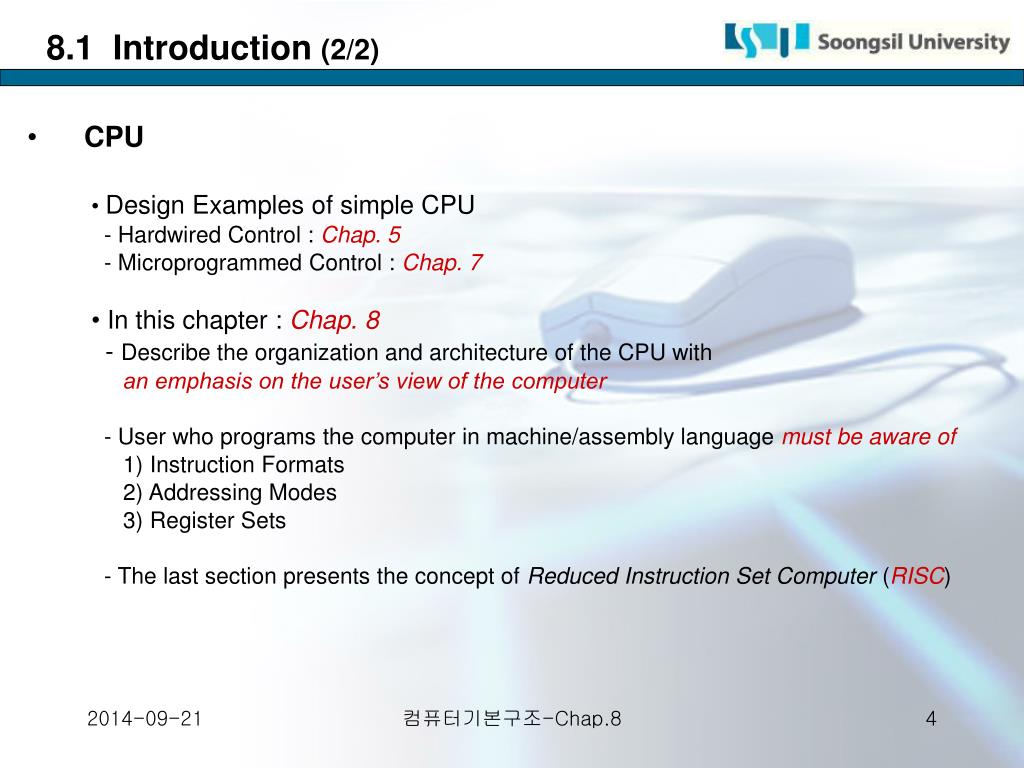 8.1 Introduction (2/2)

Soongsil University

• CPU

• Design Examples of simple CPU
- Hardwired Control : Chap. 5
- Microprogrammed Control : Chap. 7

• In this chapter : Chap. 8
- Describe the organization and architecture of the CPU with an emphasis on the user's view of the computer

- User who programs the computer in machine/assembly language must be aware of
1) Instruction Formats
2) Addressing Modes
3) Register Sets

- The last section presents the concept of Reduced Instruction Set Computer (RISC)

2014-09-21

컴퓨터기본구조-Chap.8

4